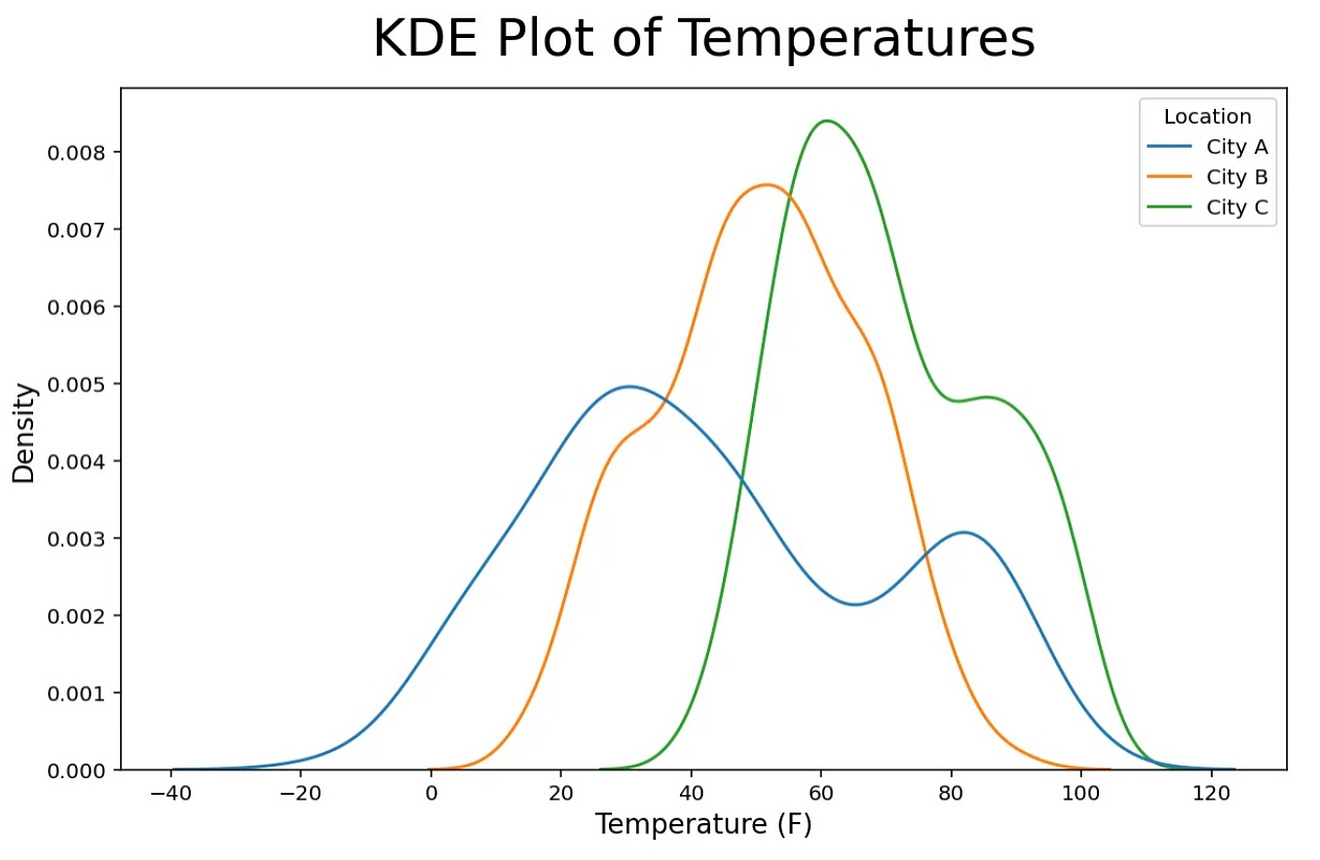 KDE Plot of Temperatures

Location
City A
City B
City C

Density

0.008
0.007
0.006
0.005
0.004
0.003
0.002
0.001
0.000

−40
−20
0
20
40
60
80
100
120

Temperature (F)